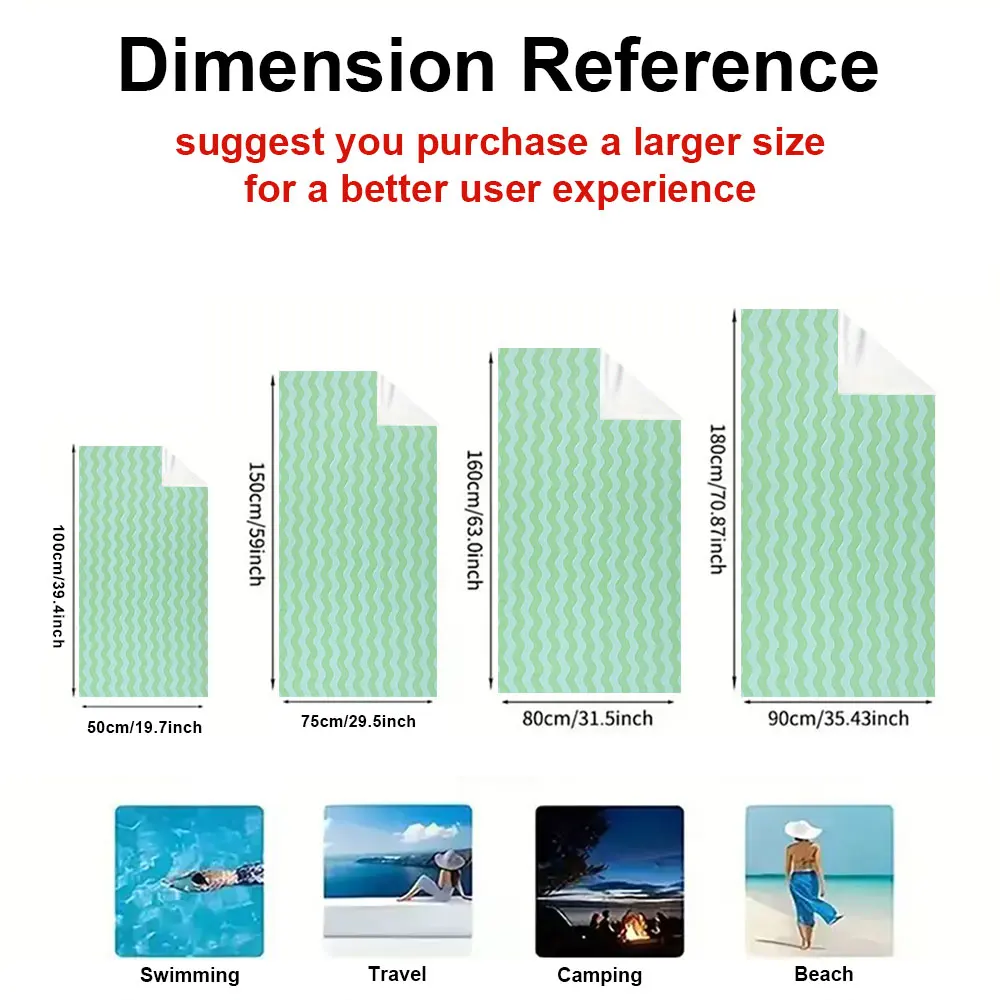 Dimension Reference

suggest you purchase a larger size for a better user experience

100cm/39.4inch

50cm/19.7inch

150cm/59inch

75cm/29.5inch

160cm/63.0inch

80cm/31.5inch

180cm/70.87inch

90cm/35.43inch

Swimming

Travel

Camping

Beach